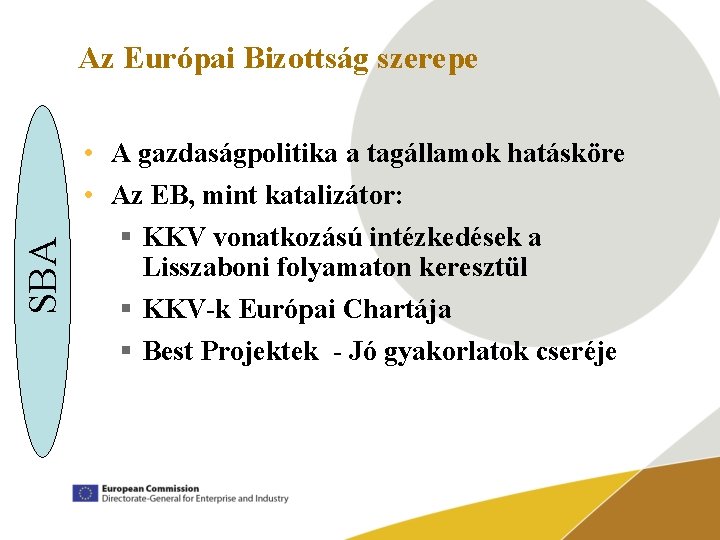 Az Európai Bizottság szerepe

SBA

• A gazdaságpolitika a tagállamok hatásköre
• Az EB, mint katalizátor:
▪ KKV vonatkozású intézkedések a Lisszaboni folyamaton keresztül
▪ KKV-k Európai Chartája
▪ Best Projektek - Jó gyakorlatok cseréje

European Commission
Directorate-General for Enterprise and Industry